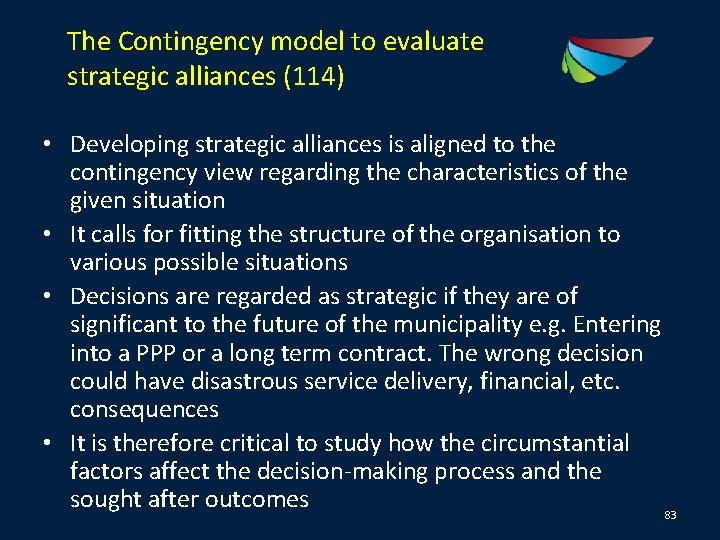 The Contingency model to evaluate strategic alliances (114)

• Developing strategic alliances is aligned to the contingency view regarding the characteristics of the given situation
• It calls for fitting the structure of the organisation to various possible situations
• Decisions are regarded as strategic if they are of significant to the future of the municipality e.g. Entering into a PPP or a long term contract. The wrong decision could have disastrous service delivery, financial, etc. consequences
• It is therefore critical to study how the circumstantial factors affect the decision-making process and the sought after outcomes

83